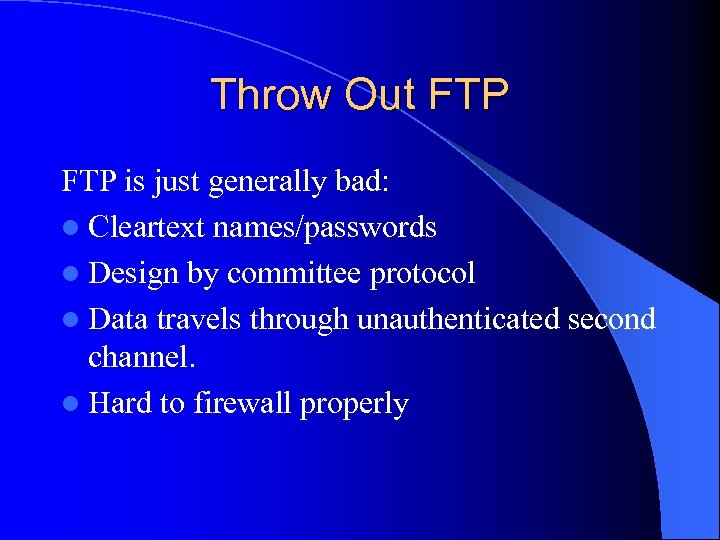 Throw Out FTP

FTP is just generally bad:

- Cleartext names/passwords
- Design by committee protocol
- Data travels through unauthenticated second channel.
- Hard to firewall properly